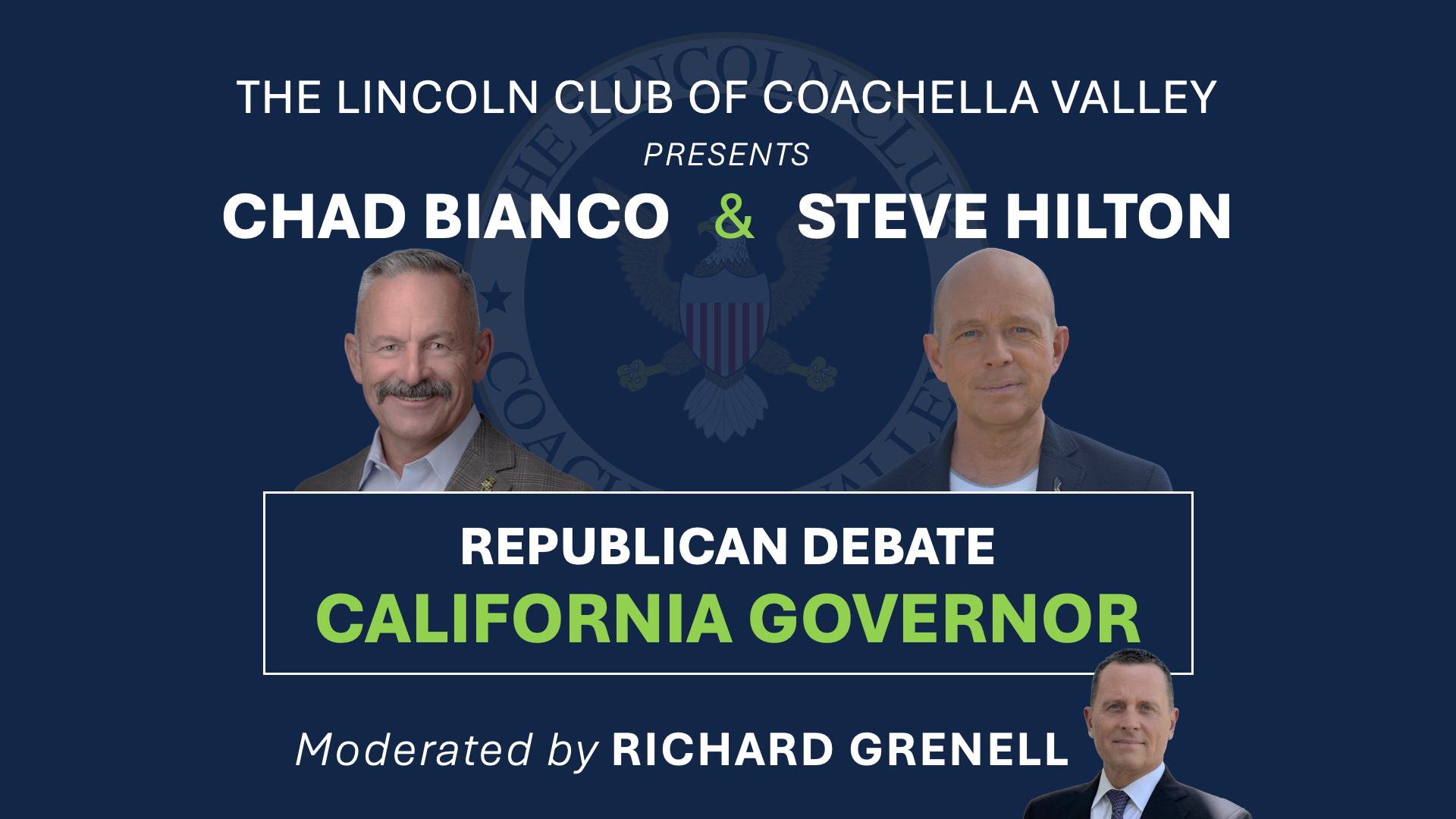 THE LINCOLN CLUB OF COACHELLA VALLEY

PRESENTS

CHAD BIANCO & STEVE HILTON

REPUBLICAN DEBATE
CALIFORNIA GOVERNOR

Moderated by RICHARD GRENELL